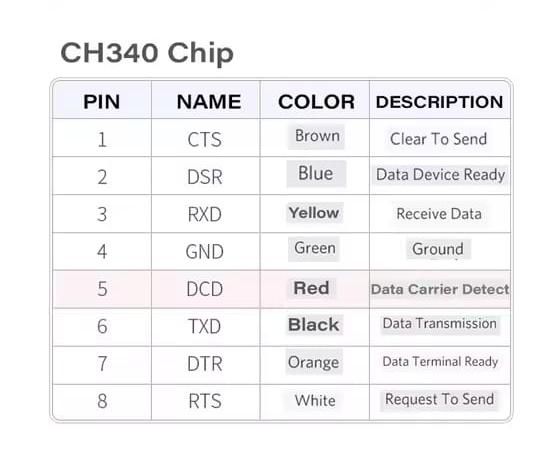 CH340 Chip

| PIN | NAME | COLOR | DESCRIPTION |
|---|---|---|---|
| 1 | CTS | Brown | Clear To Send |
| 2 | DSR | Blue | Data Device Ready |
| 3 | RXD | Yellow | Receive Data |
| 4 | GND | Green | Ground |
| 5 | DCD | Red | Data Carrier Detect |
| 6 | TXD | Black | Data Transmission |
| 7 | DTR | Orange | Data Terminal Ready |
| 8 | RTS | White | Request To Send |